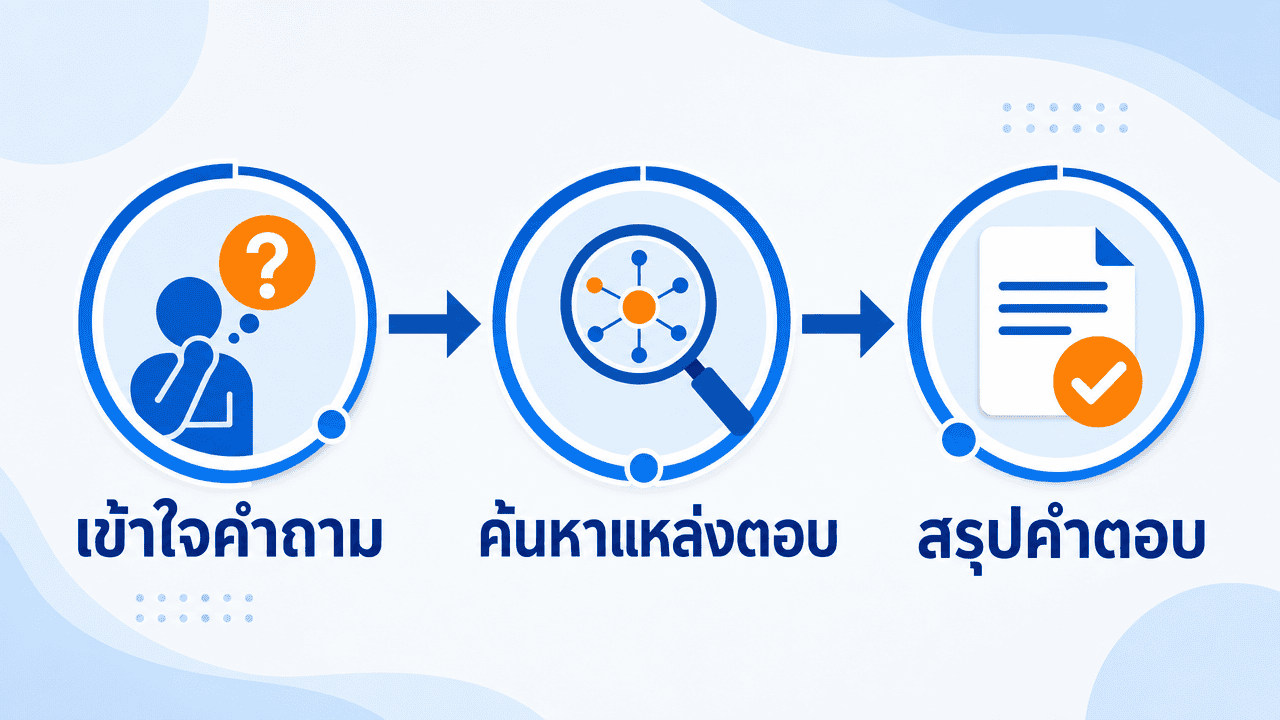 ?

เข้าใจคำถาม

ค้นหาแหล่งตอบ

สรุปคำตอบ